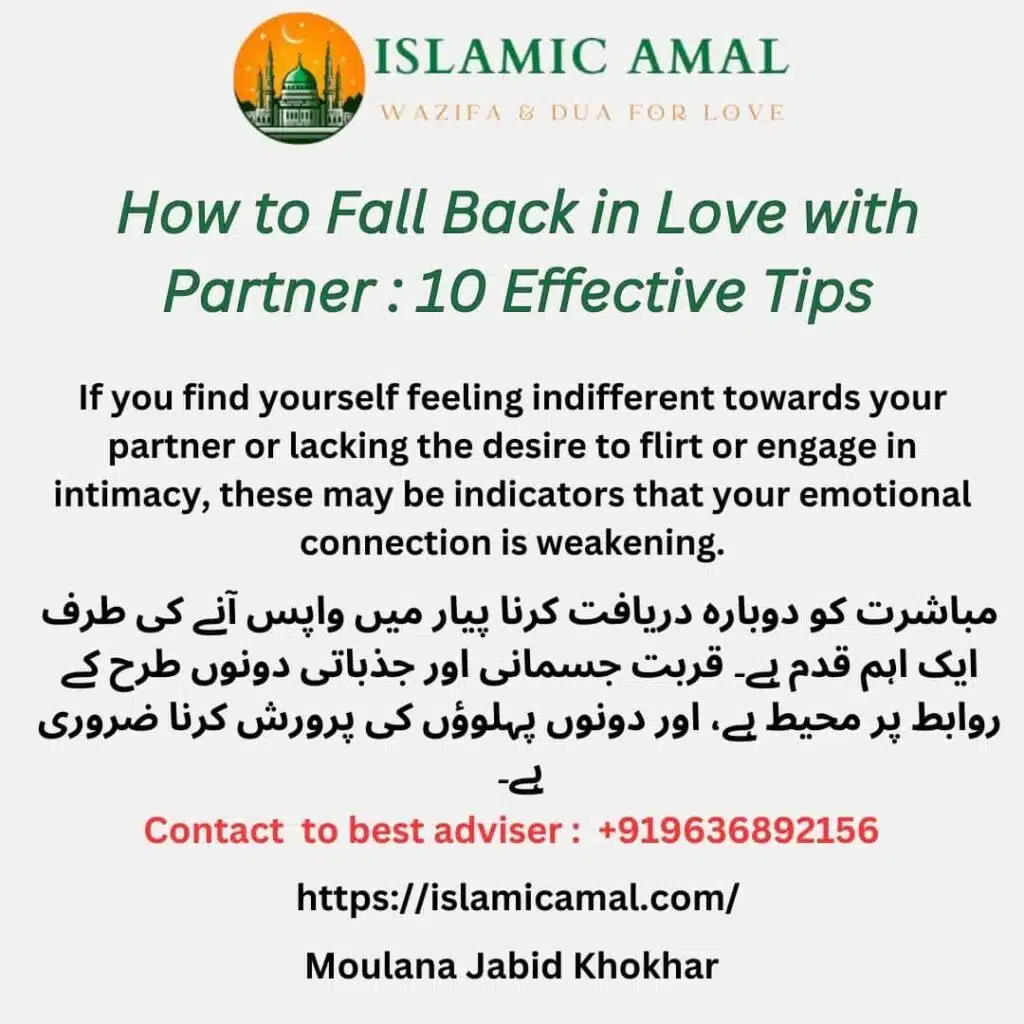 ISLAMIC AMAL
WAZIFA & DUA FOR LOVE

How to Fall Back in Love with Partner : 10 Effective Tips

If you find yourself feeling indifferent towards your partner or lacking the desire to flirt or engage in intimacy, these may be indicators that your emotional connection is weakening.

مباشرت کو دوبارہ دریافت کرنا پیار میں واپس آنے کی طرف ایک اہم قدم ہے۔ قربت جسمانی اور جذباتی دونوں طرح کے روابط پر محیط ہے، اور دونوں پہلوؤں کی پرورش کرنا ضروری ہے۔

Contact to best adviser : +919636892156

https://islamicamal.com/

Moulana Jabid Khokhar